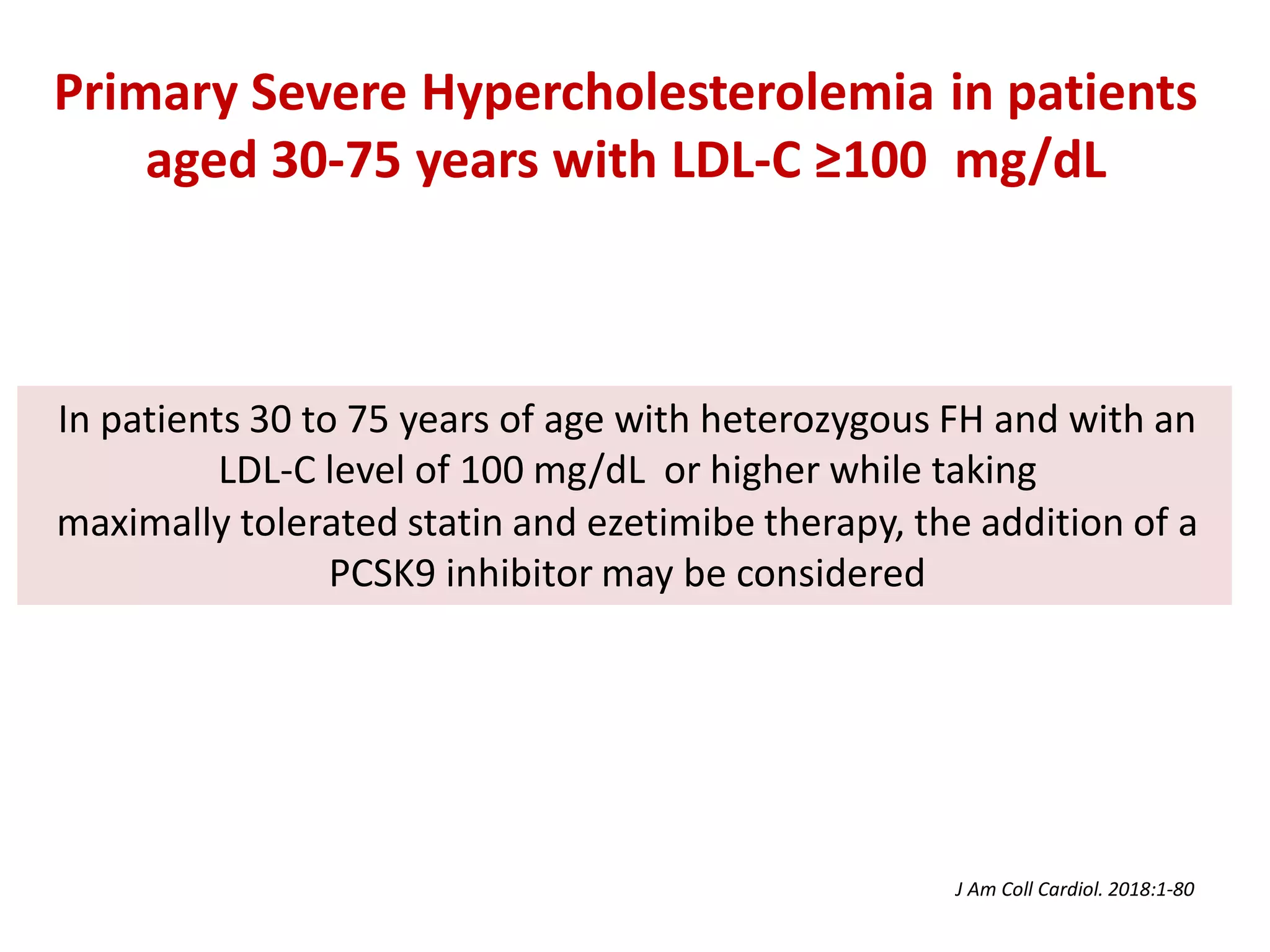 Primary Severe Hypercholesterolemia in patients aged 30-75 years with LDL-C ≥100 mg/dL

In patients 30 to 75 years of age with heterozygous FH and with an LDL-C level of 100 mg/dL or higher while taking maximally tolerated statin and ezetimibe therapy, the addition of a PCSK9 inhibitor may be considered

J Am Coll Cardiol. 2018:1-80